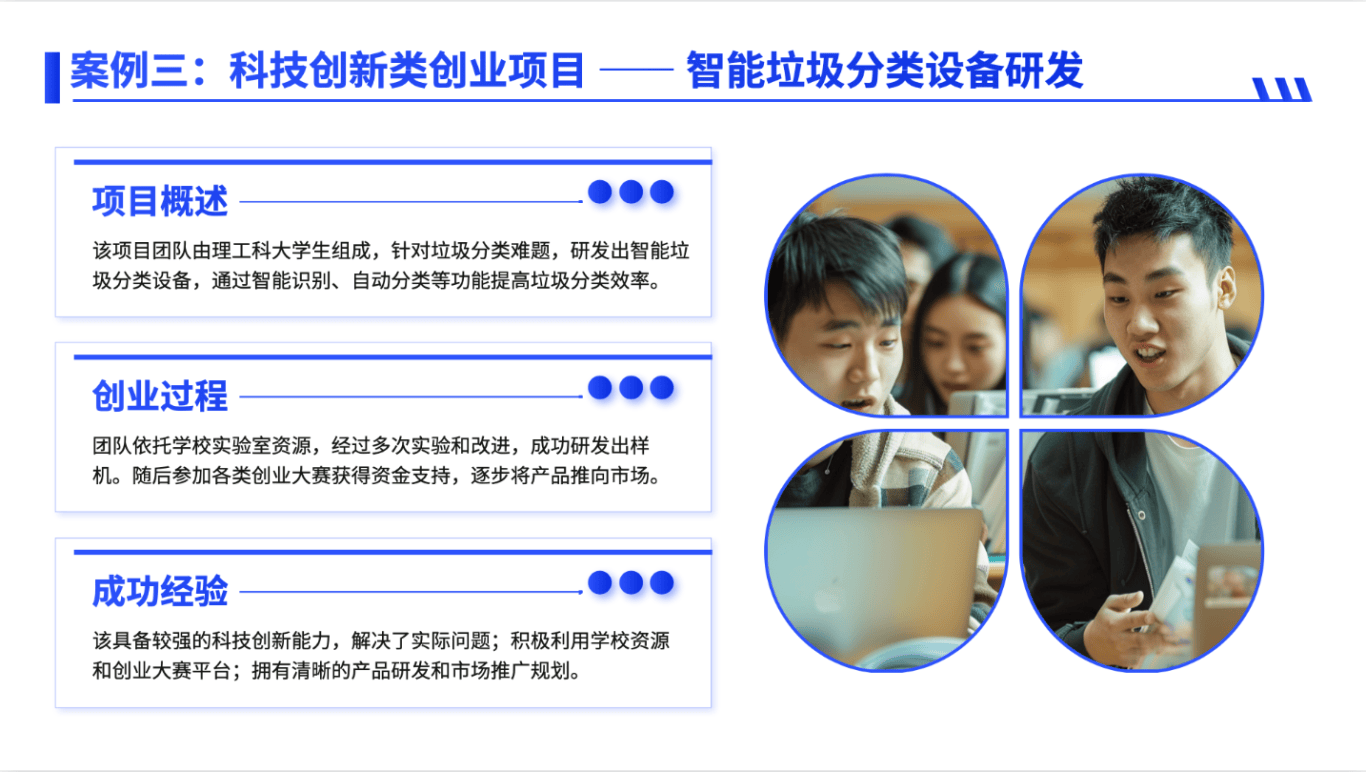 案例三：科技创新类创业项目 —— 智能垃圾分类设备研发

项目概述

该项目团队由理工科大学生组成，针对垃圾分类难题，研发出智能垃圾分类设备，通过智能识别、自动分类等功能提高垃圾分类效率。

创业过程

团队依托学校实验室资源，经过多次实验和改进，成功研发出样机。随后参加各类创业大赛获得资金支持，逐步将产品推向市场。

成功经验

该具备较强的科技创新能力，解决了实际问题；积极利用学校资源和创业大赛平台；拥有清晰的产品研发和市场推广规划。